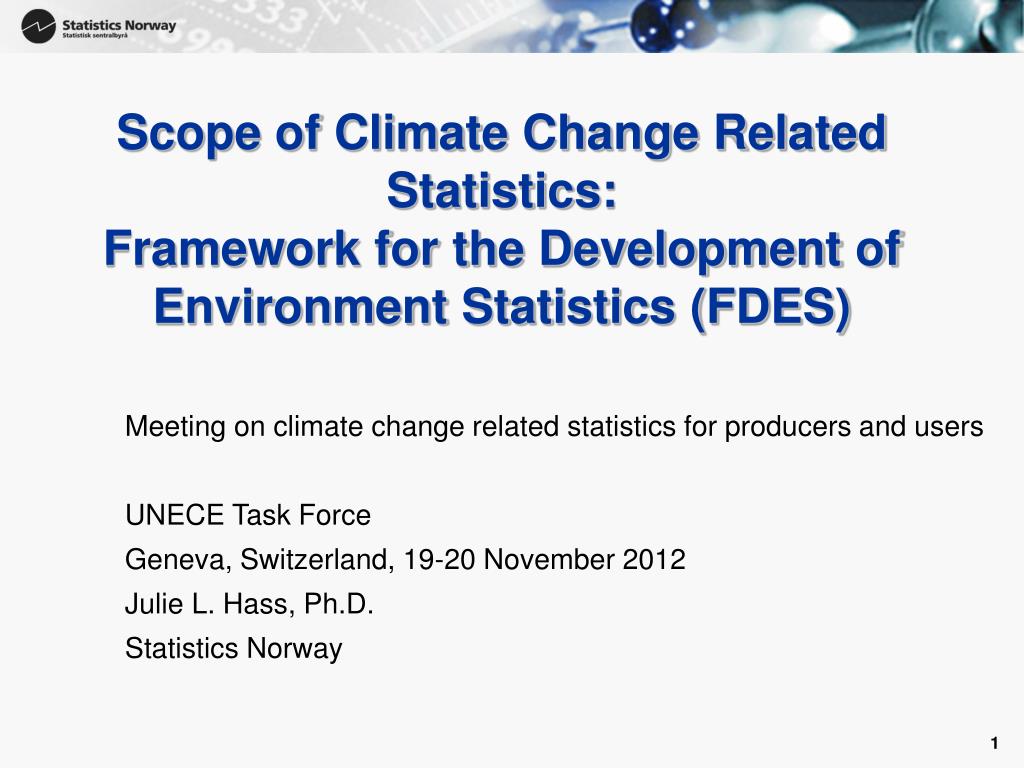 Statistics Norway
Statistisk sentralbyrå

Scope of Climate Change Related Statistics:
Framework for the Development of Environment Statistics (FDES)

Meeting on climate change related statistics for producers and users

UNECE Task Force
Geneva, Switzerland, 19-20 November 2012
Julie L. Hass, Ph.D.
Statistics Norway

1